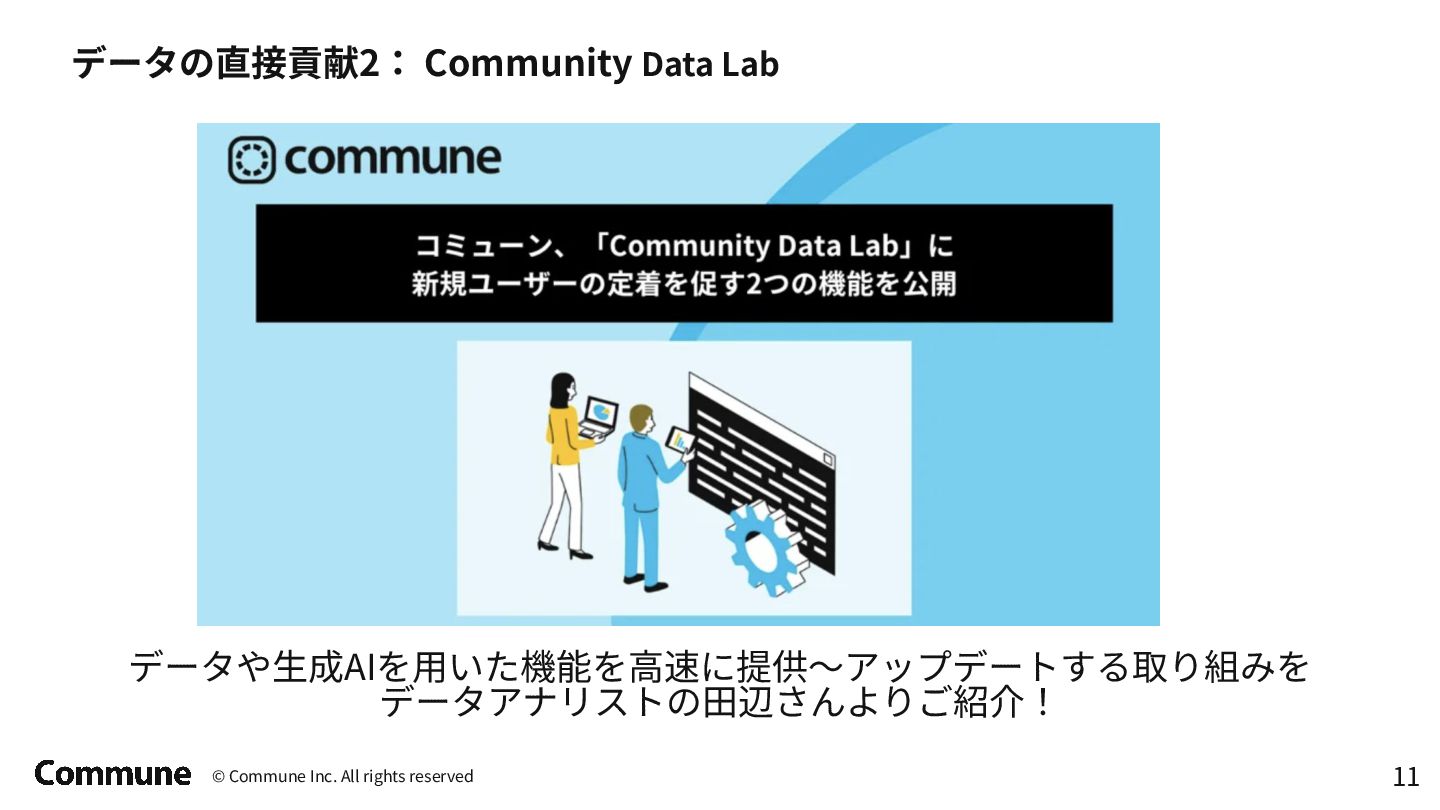 データの直接貢献2： Community Data Lab

commune

コミューン、「Community Data Lab」に
新規ユーザーの定着を促す2つの機能を公開

データや生成AIを用いた機能を高速に提供〜アップデートする取り組みを
データアナリストの田辺さんよりご紹介！

Commune © Commune Inc. All rights reserved

11